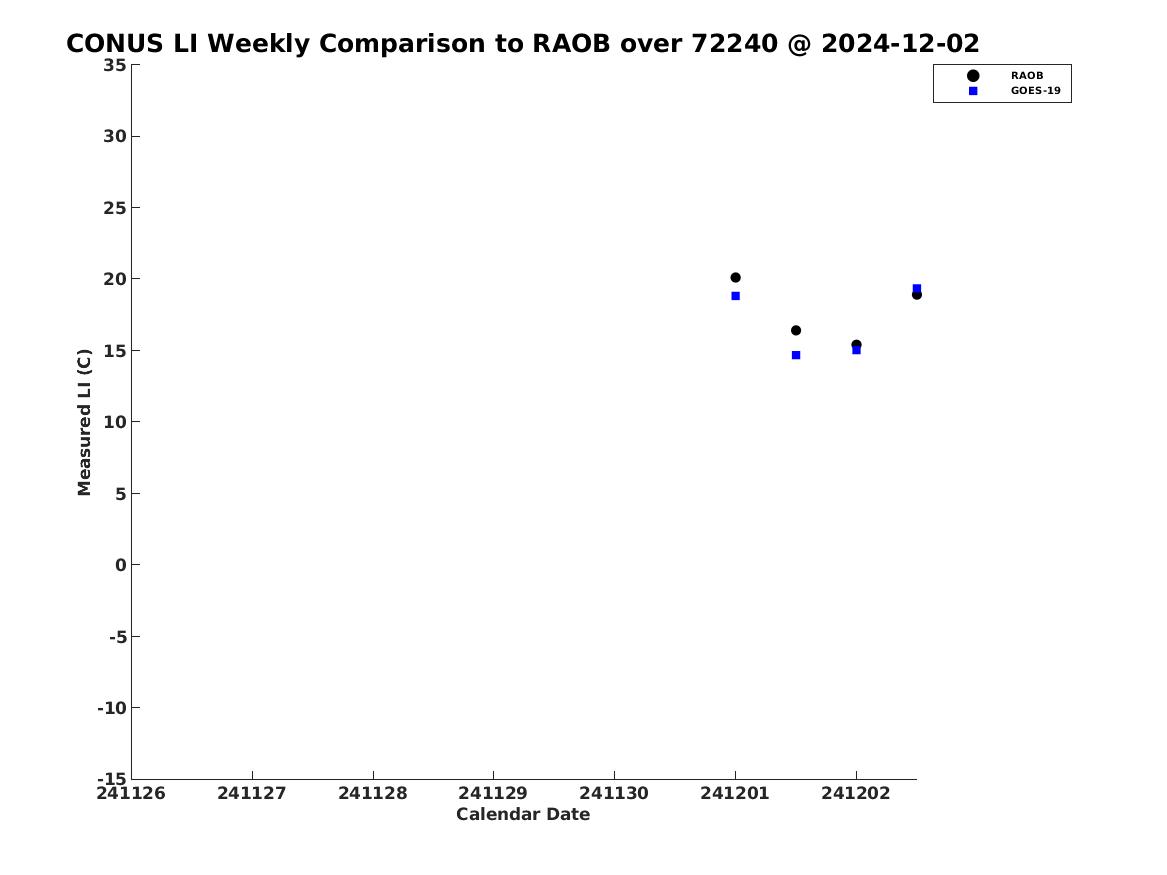 CONUS LI Weekly Comparison to RAOB over 72240 @ 2024-12-02

RAOB
GOES-19

Measured LI (C)

35
30
25
20
15
10
5
0
-5
-10
-15

241126 241127 241128 241129 241130 241201 241202

Calendar Date